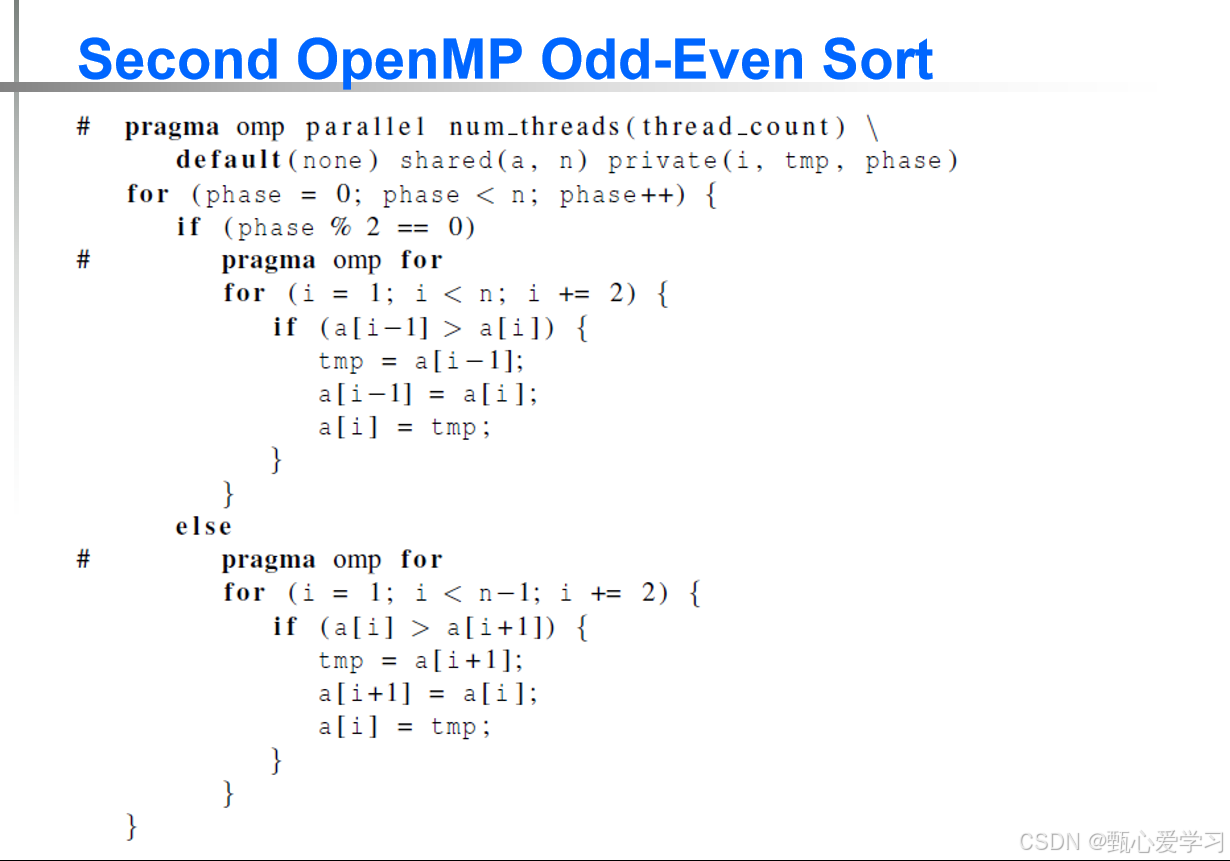 Second OpenMP Odd-Even Sort

```
#   pragma omp parallel num_threads(thread_count) \
       default(none) shared(a, n) private(i, tmp, phase)
    for (phase = 0; phase < n; phase++) {
       if (phase % 2 == 0)
#         pragma omp for
          for (i = 1; i < n; i += 2) {
             if (a[i-1] > a[i]) {
                tmp = a[i-1];
                a[i-1] = a[i];
                a[i] = tmp;
             }
          }
       else
#         pragma omp for
          for (i = 1; i < n-1; i += 2) {
             if (a[i] > a[i+1]) {
                tmp = a[i+1];
                a[i+1] = a[i];
                a[i] = tmp;
             }
          }
    }
```

CSDN @甄心爱学习